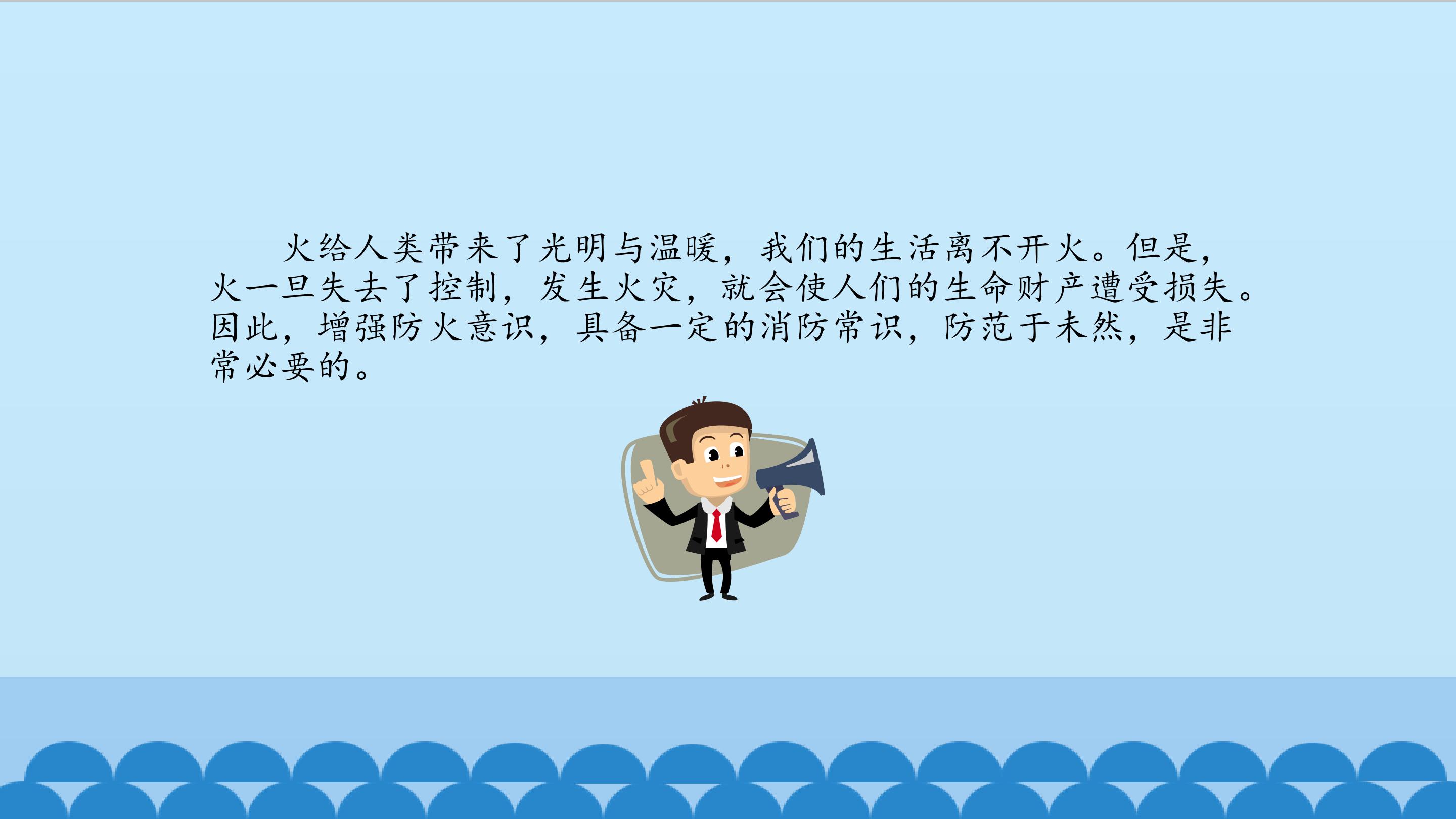 火给人类带来了光明与温暖，我们的生活离不开火。但是，火一旦失去了控制，发生火灾，就会使人们的生命财产遭受损失。因此，增强防火意识，具备一定的消防常识，防范于未然，是非常必要的。